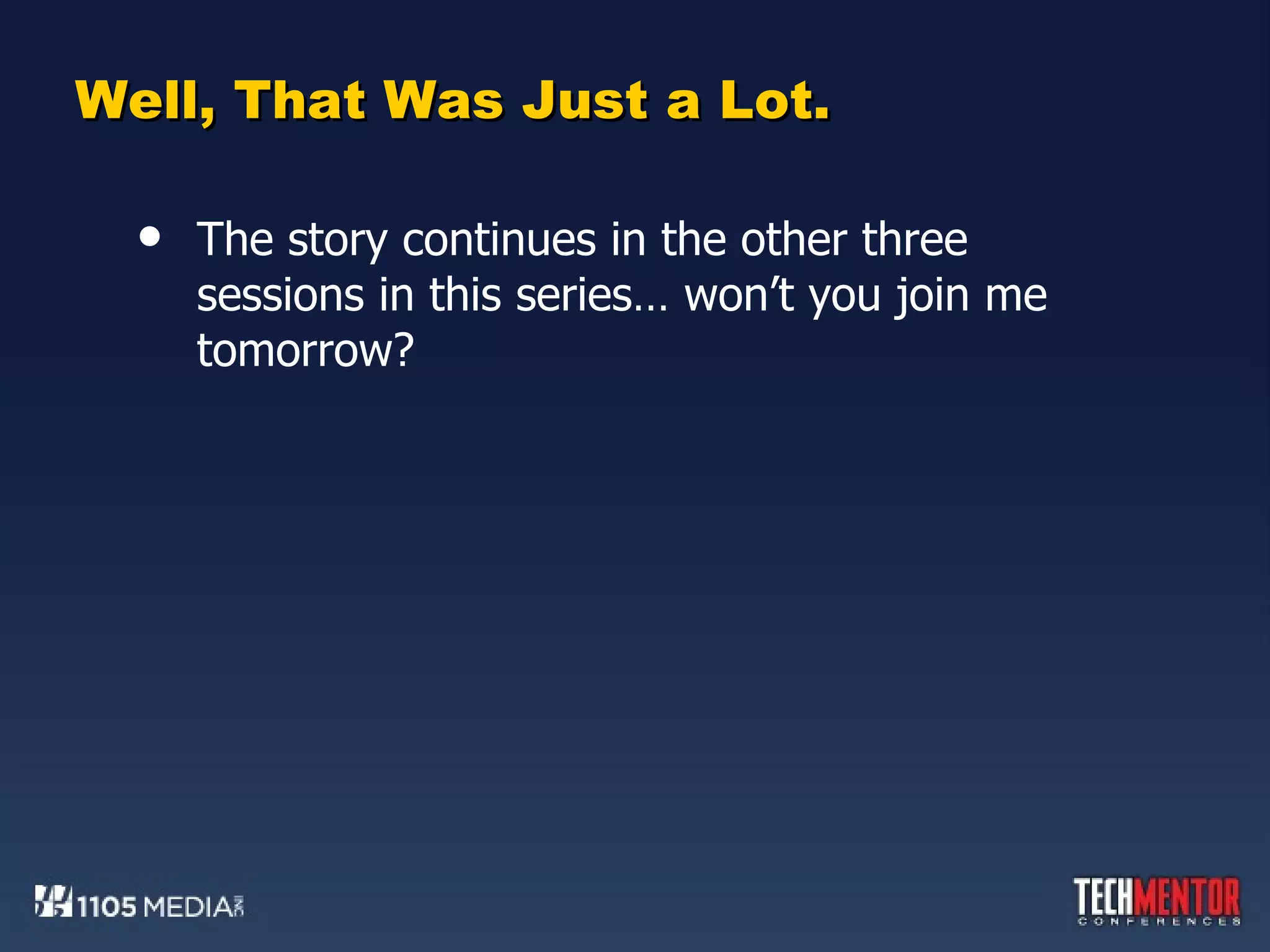 Well, That Was Just a Lot.

• The story continues in the other three sessions in this series… won't you join me tomorrow?

1105 MEDIA

TECHMENTOR
CONFERENCES